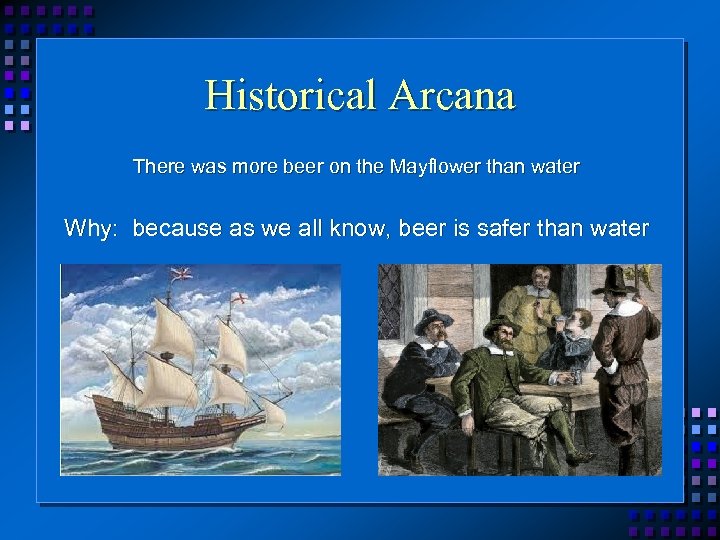 Historical Arcana

There was more beer on the Mayflower than water

Why: because as we all know, beer is safer than water